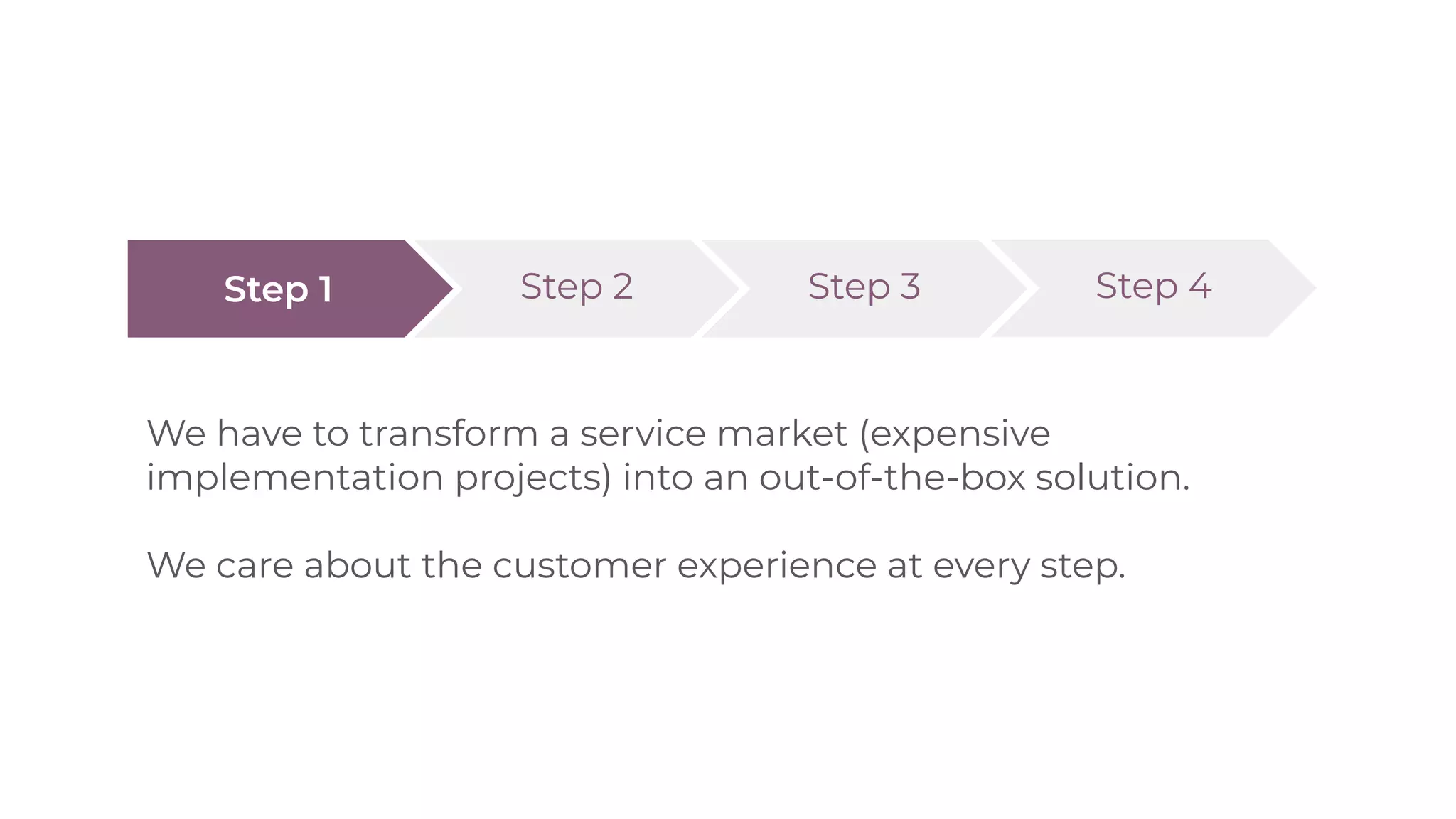 Step 1
Step 2
Step 3
Step 4

We have to transform a service market (expensive implementation projects) into an out-of-the-box solution.

We care about the customer experience at every step.